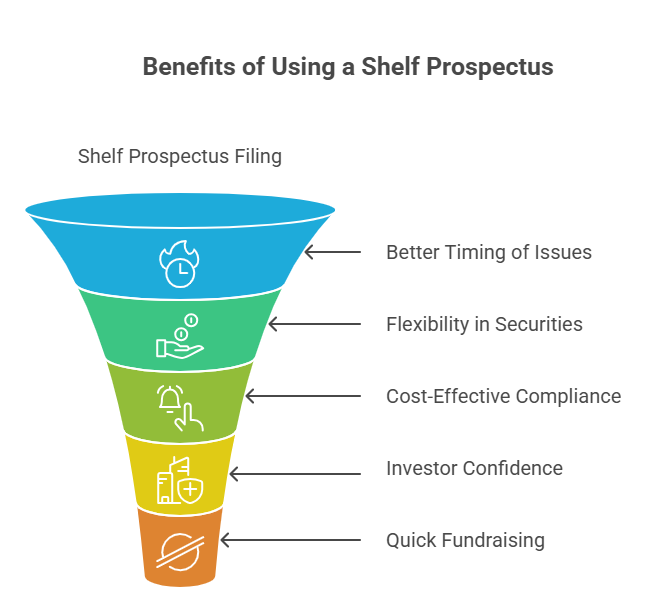 Benefits of Using a Shelf Prospectus

Shelf Prospectus Filing

Better Timing of Issues

Flexibility in Securities

Cost-Effective Compliance

Investor Confidence

Quick Fundraising